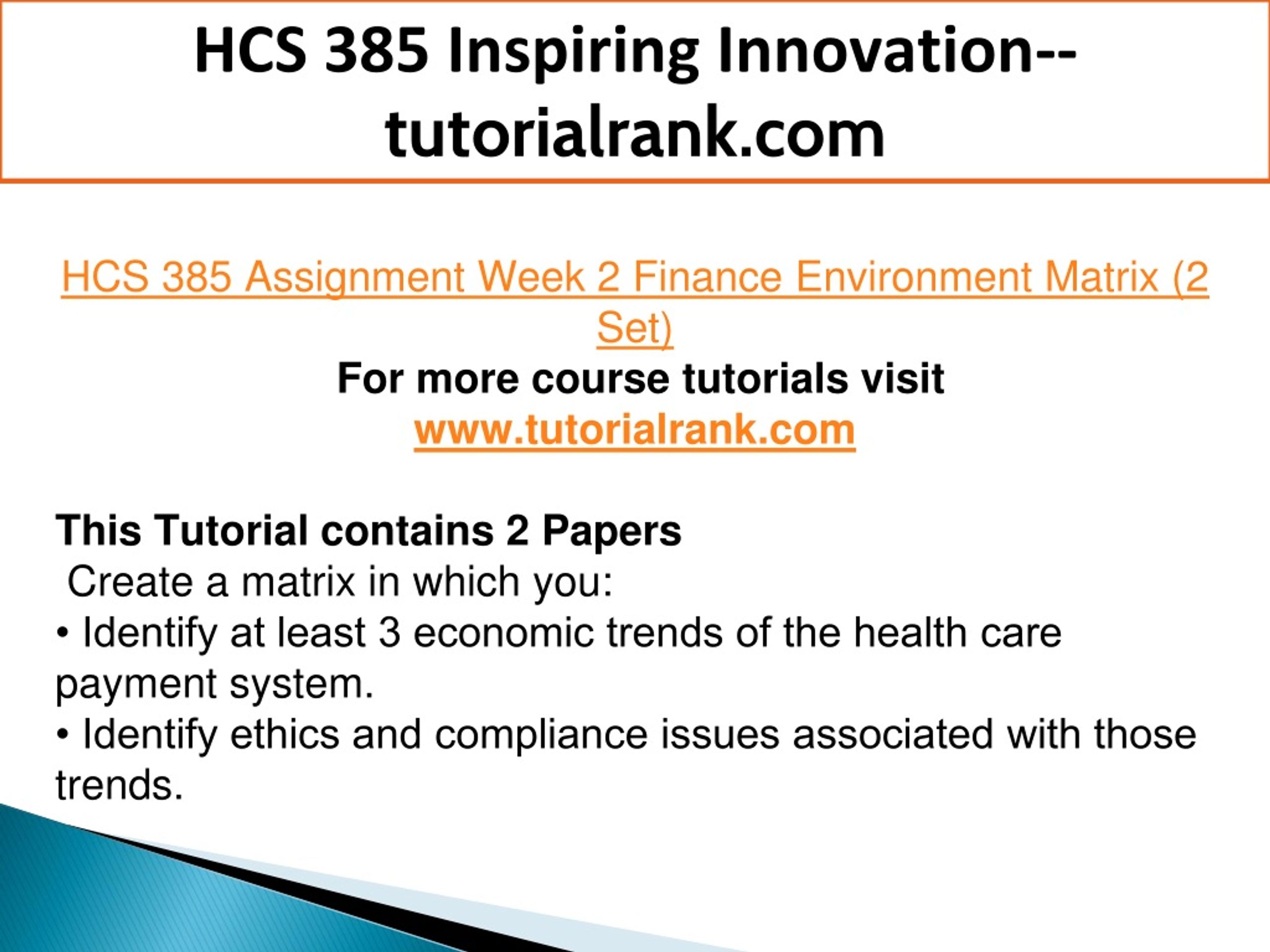 HCS 385 Inspiring Innovation--tutorialrank.com

HCS 385 Assignment Week 2 Finance Environment Matrix (2 Set)
For more course tutorials visit
www.tutorialrank.com

This Tutorial contains 2 Papers
Create a matrix in which you:
• Identify at least 3 economic trends of the health care payment system.
• Identify ethics and compliance issues associated with those trends.